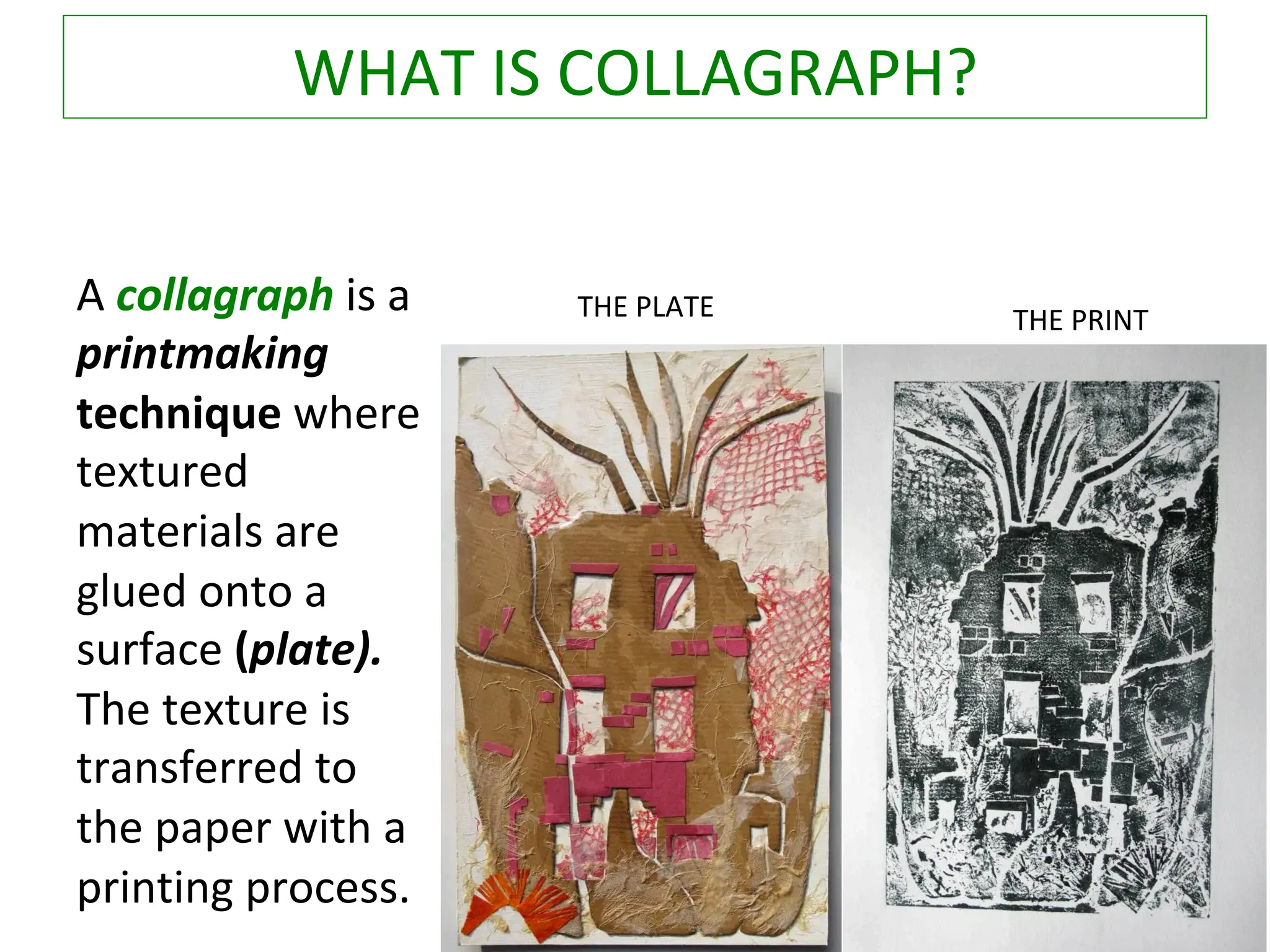 WHAT IS COLLAGRAPH?

A collagraph is a printmaking technique where textured materials are glued onto a surface (plate). The texture is transferred to the paper with a printing process.

THE PLATE

THE PRINT